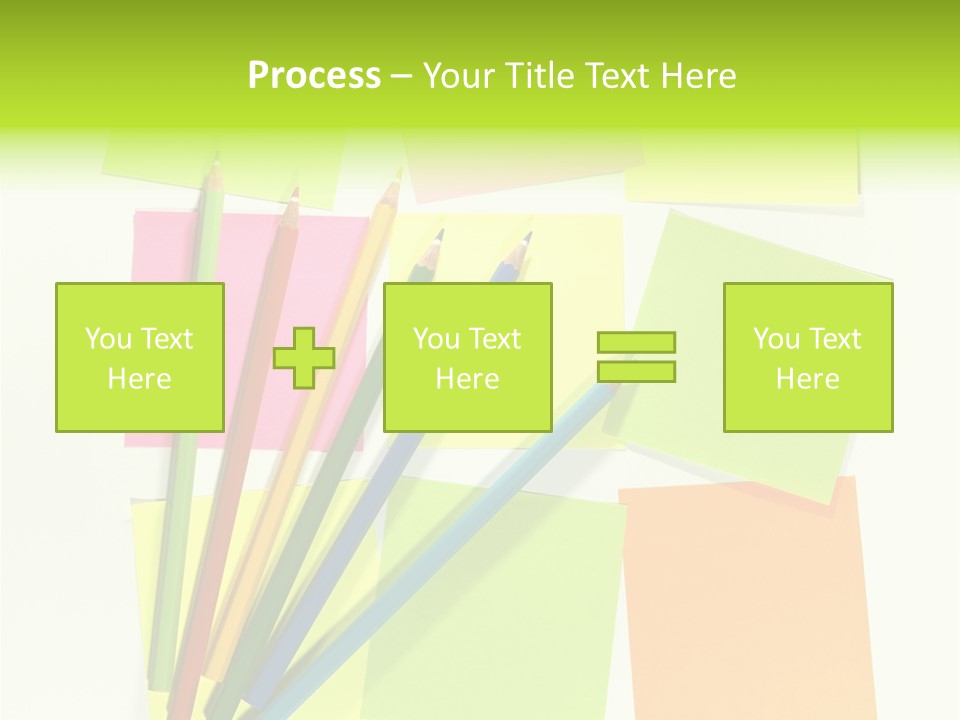 Process – Your Title Text Here

You Text Here

You Text Here

You Text Here